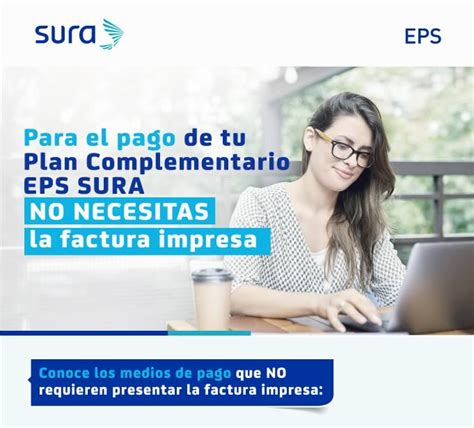 sura

EPS

Para el pago de tu Plan Complementario EPS SURA NO NECESITAS la factura impresa

Conoce los medios de pago que NO requieren presentar la factura impresa: